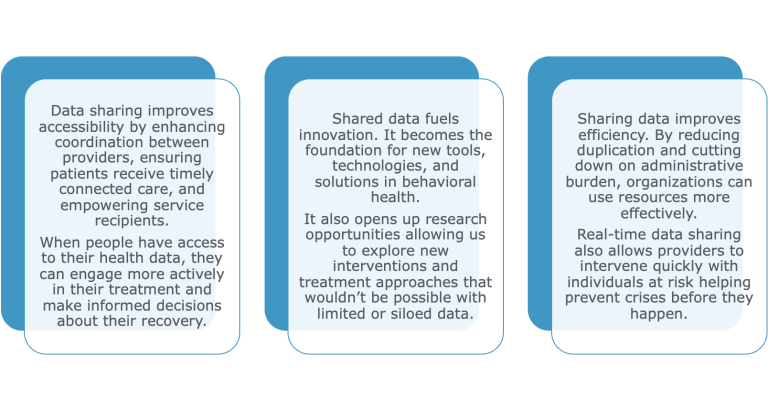 Data sharing improves accessibility by enhancing coordination between providers, ensuring patients receive timely connected care, and empowering service recipients.

When people have access to their health data, they can engage more actively in their treatment and make informed decisions about their recovery.

Shared data fuels innovation. It becomes the foundation for new tools, technologies, and solutions in behavioral health.

It also opens up research opportunities allowing us to explore new interventions and treatment approaches that wouldn't be possible with limited or siloed data.

Sharing data improves efficiency. By reducing duplication and cutting down on administrative burden, organizations can use resources more effectively.

Real-time data sharing also allows providers to intervene quickly with individuals at risk helping prevent crises before they happen.